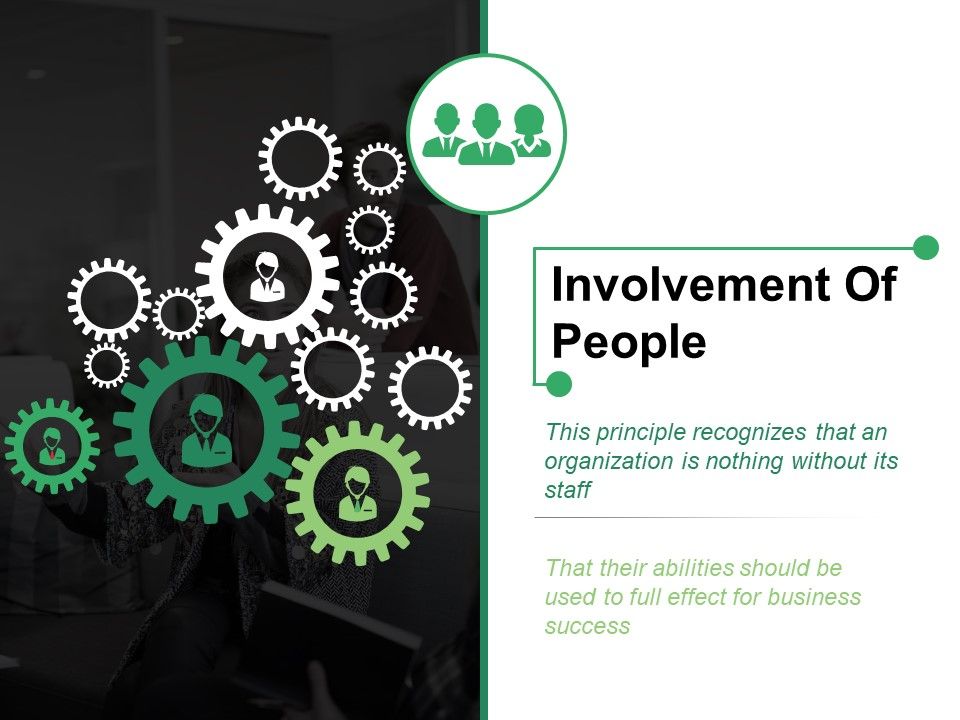 Involvement Of People

This principle recognizes that an organization is nothing without its staff

That their abilities should be used to full effect for business success